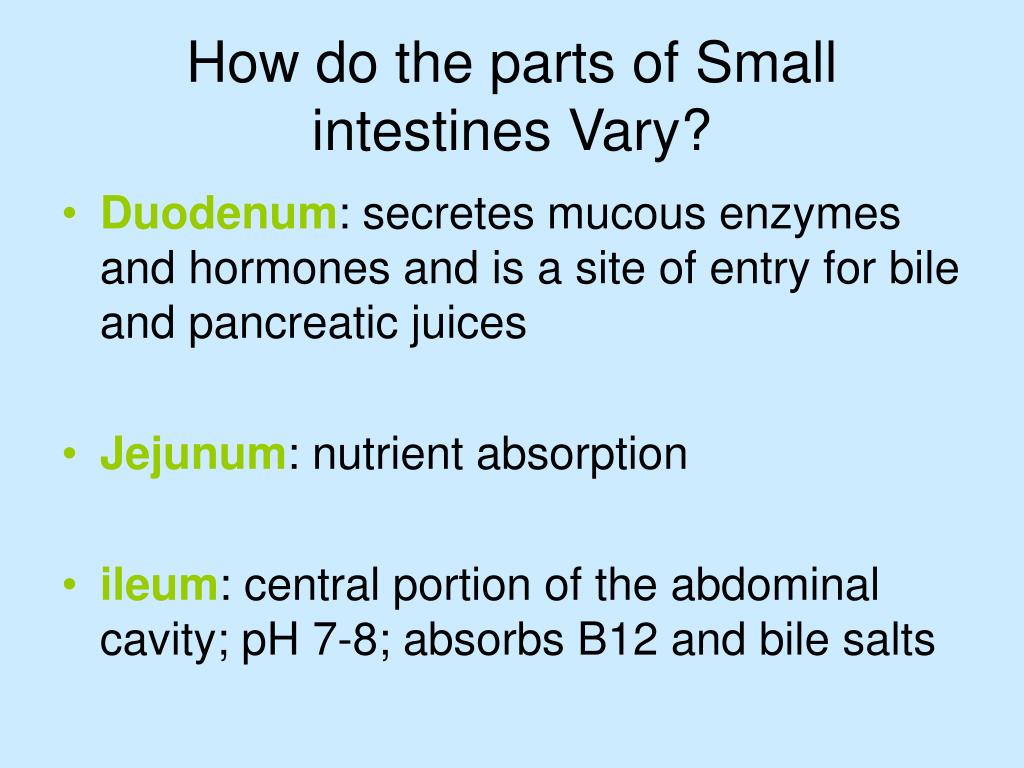 How do the parts of Small intestines Vary?

• Duodenum: secretes mucous enzymes and hormones and is a site of entry for bile and pancreatic juices

• Jejunum: nutrient absorption

• ileum: central portion of the abdominal cavity; pH 7-8; absorbs B12 and bile salts